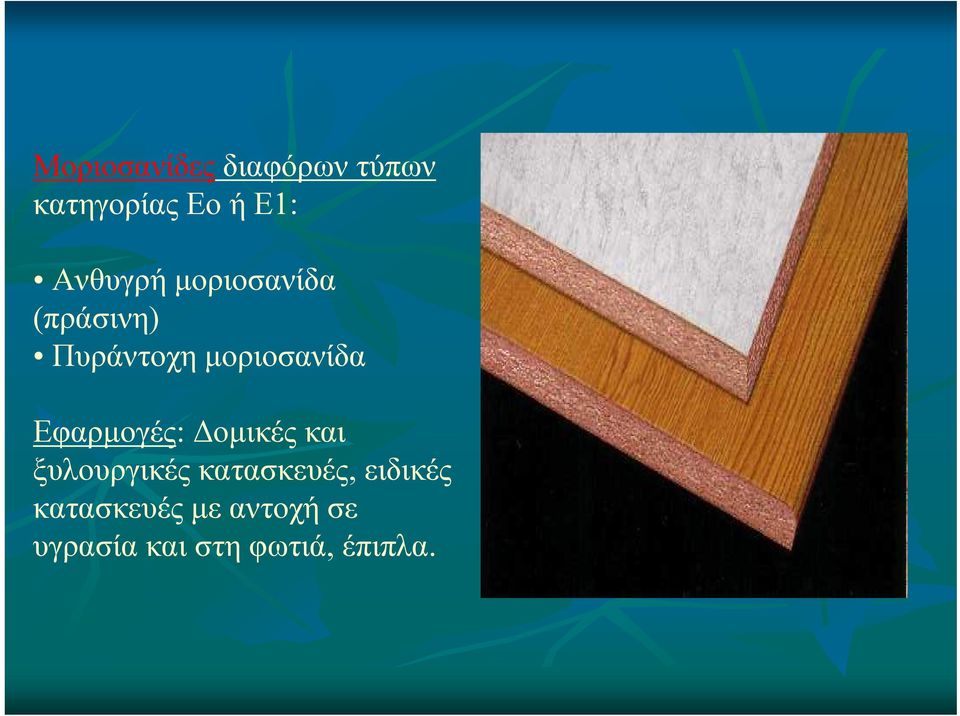 Μοριοσανίδες διαφόρων τύπων κατηγορίας Εο ή Ε1:

• Ανθυγρή μοριοσανίδα (πράσινη)
• Πυράντοχη μοριοσανίδα

Εφαρμογές: Δομικές και ξυλουργικές κατασκευές, ειδικές κατασκευές με αντοχή σε υγρασία και στη φωτιά, έπιπλα.